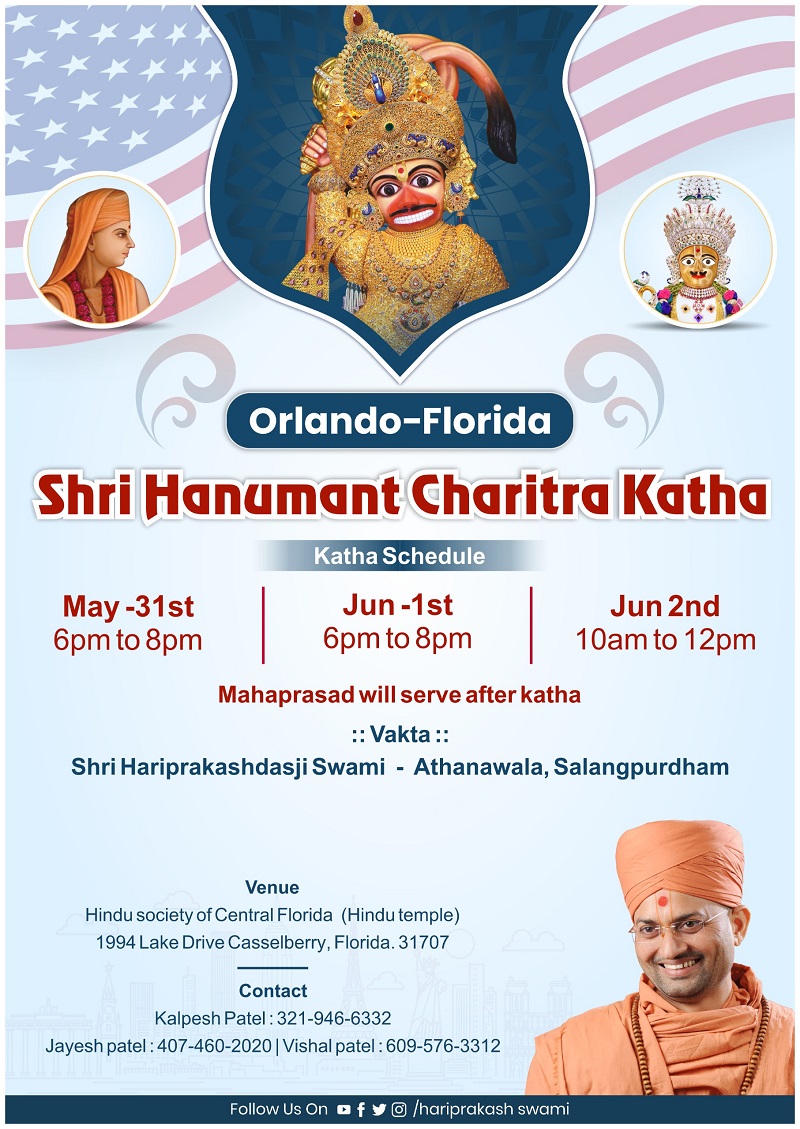 Orlando-Florida

Shri Hanumant Charitra Katha

Katha Schedule

May -31st
6pm to 8pm

Jun -1st
6pm to 8pm

Jun 2nd
10am to 12pm

Mahaprasad will serve after katha

:: Vakta ::

Shri Hariprakashdasji Swami - Athanawala, Salangpurdham

Venue
Hindu society of Central Florida (Hindu temple)
1994 Lake Drive Casselberry, Florida. 31707

Contact
Kalpesh Patel : 321-946-6332
Jayesh patel : 407-460-2020 | Vishal patel : 609-576-3312

Follow Us On /hariprakash swami